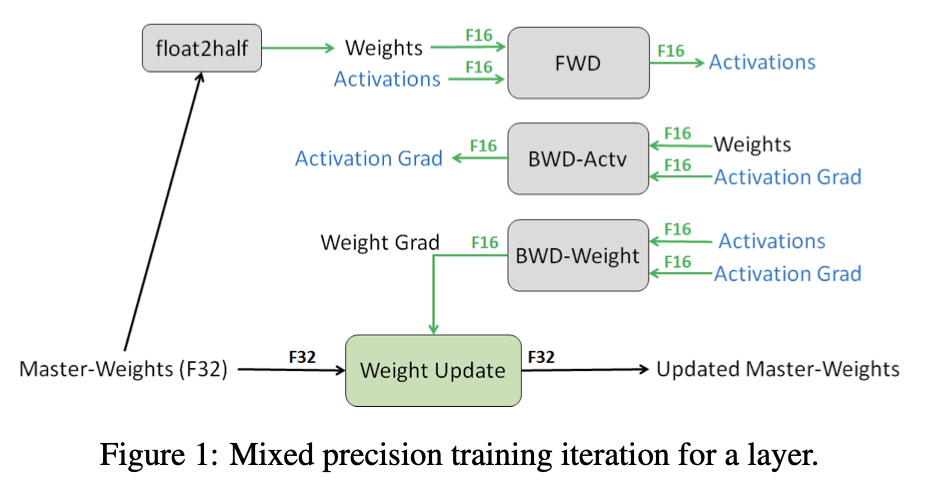 float2half

Weights
F16
Activations
F16
FWD
F16
Activations

Activation Grad
F16
BWD-Actv
F16
Weights
F16
Activation Grad

Weight Grad
F16
BWD-Weight
F16
Activations
F16
Activation Grad

Master-Weights (F32)
F32
Weight Update
F32
Updated Master-Weights

Figure 1: Mixed precision training iteration for a layer.